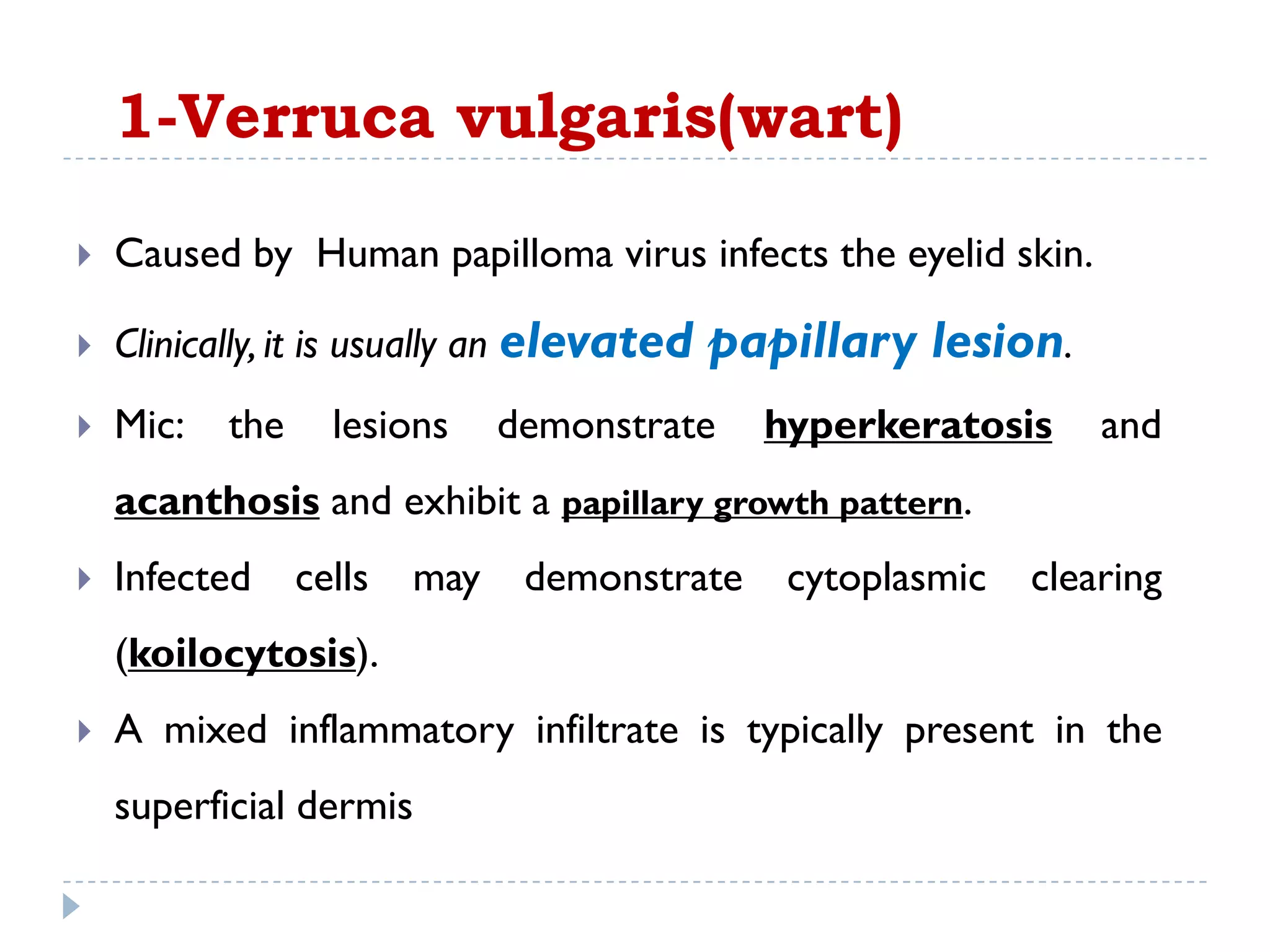 1-Verruca vulgaris(wart)

Caused by Human papilloma virus infects the eyelid skin.

Clinically, it is usually an elevated papillary lesion.

Mic: the lesions demonstrate hyperkeratosis and acanthosis and exhibit a papillary growth pattern.

Infected cells may demonstrate cytoplasmic clearing (koilocytosis).

A mixed inflammatory infiltrate is typically present in the superficial dermis